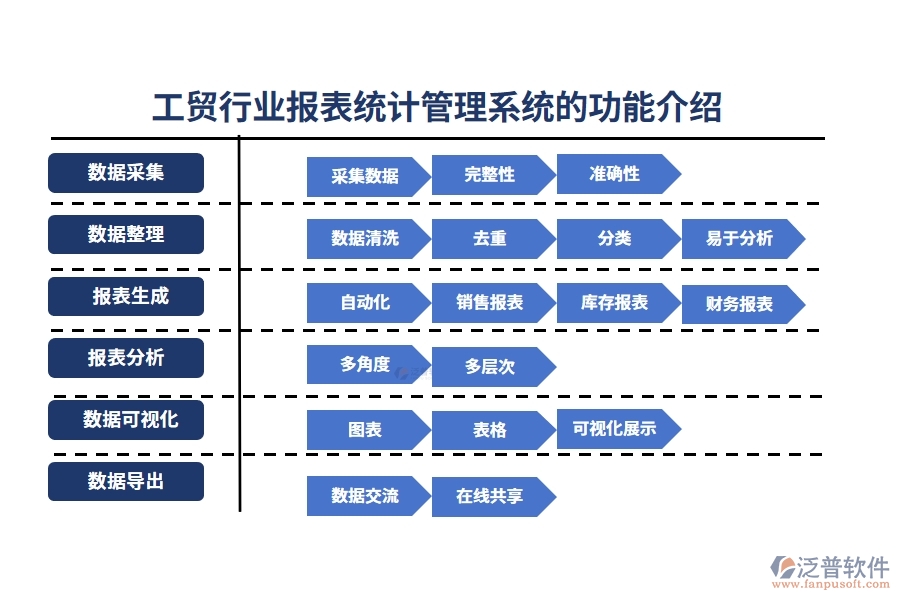 工贸行业报表统计管理系统的功能介绍

数据采集
采集数据 完整性 准确性

数据整理
数据清洗 去重 分类 易于分析

报表生成
自动化 销售报表 库存报表 财务报表

报表分析
多角度 多层次

数据可视化
图表 表格 可视化展示

数据导出
数据交流 在线共享

泛普软件
www.fanpusoft.com